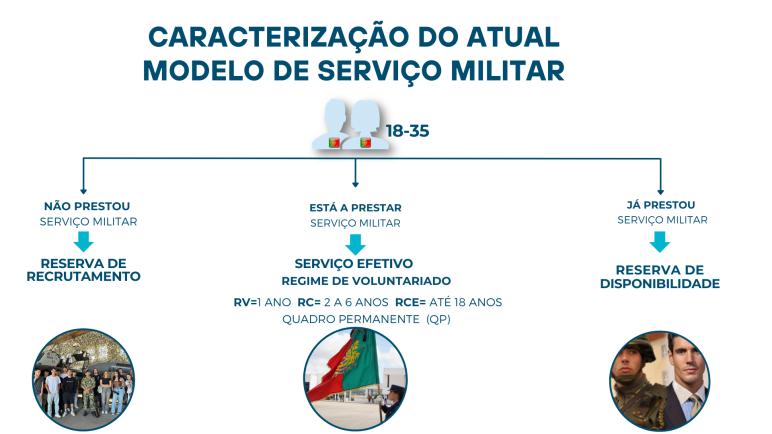 CARACTERIZAÇÃO DO ATUAL MODELO DE SERVIÇO MILITAR

18-35

NÃO PRESTOU
SERVIÇO MILITAR

RESERVA DE RECRUTAMENTO

ESTÁ A PRESTAR
SERVIÇO MILITAR

SERVIÇO EFETIVO
REGIME DE VOLUNTARIADO

RV=1 ANO RC= 2 A 6 ANOS RCE= ATÉ 18 ANOS
QUADRO PERMANENTE (QP)

JÁ PRESTOU
SERVIÇO MILITAR

RESERVA DE DISPONIBILIDADE